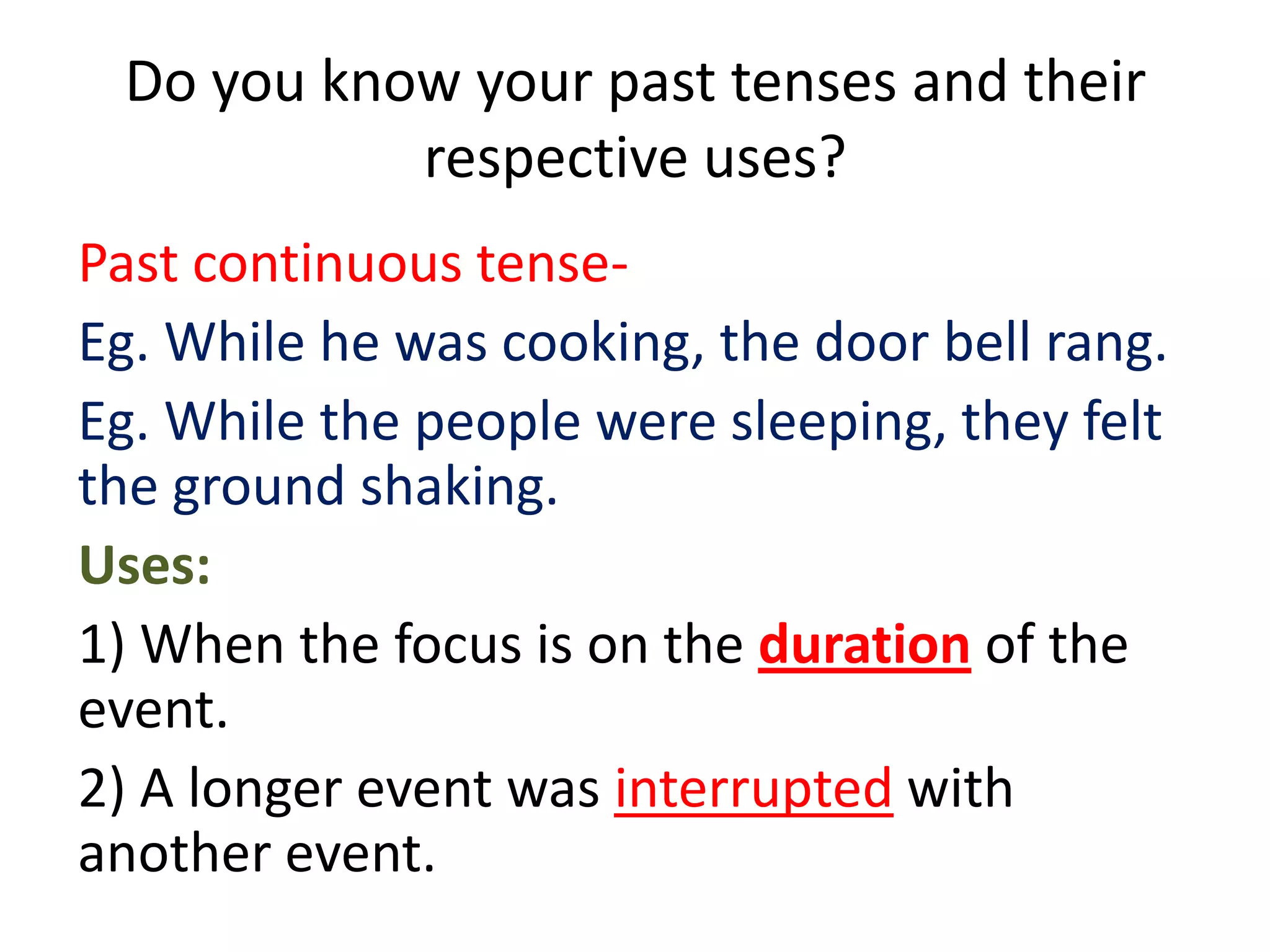 Do you know your past tenses and their respective uses?

Past continuous tense-

Eg. While he was cooking, the door bell rang.

Eg. While the people were sleeping, they felt the ground shaking.

Uses:

1) When the focus is on the duration of the event.

2) A longer event was interrupted with another event.